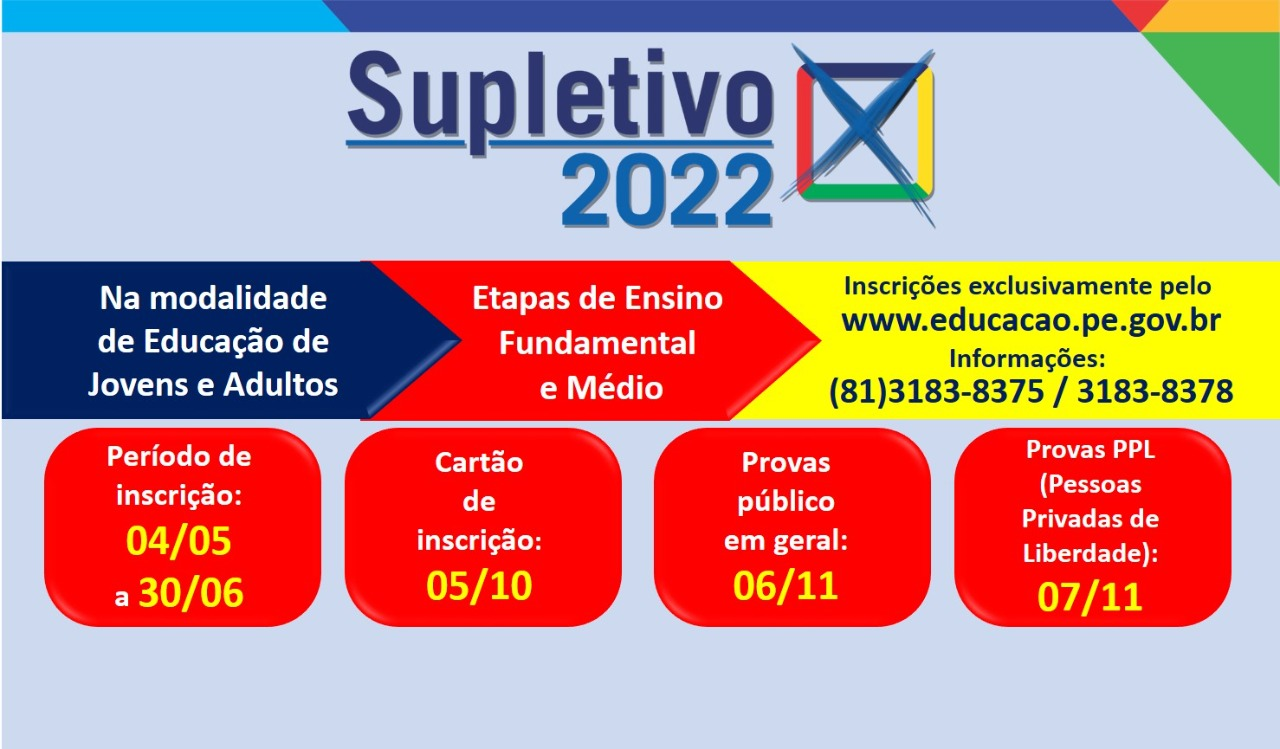 Supletivo 2022

Na modalidade de Educação de Jovens e Adultos

Etapas de Ensino Fundamental e Médio

Inscrições exclusivamente pelo www.educacao.pe.gov.br
Informações:
(81)3183-8375 / 3183-8378

Período de inscrição:
04/05
a 30/06

Cartão de inscrição:
05/10

Provas público em geral:
06/11

Provas PPL (Pessoas Privadas de Liberdade):
07/11